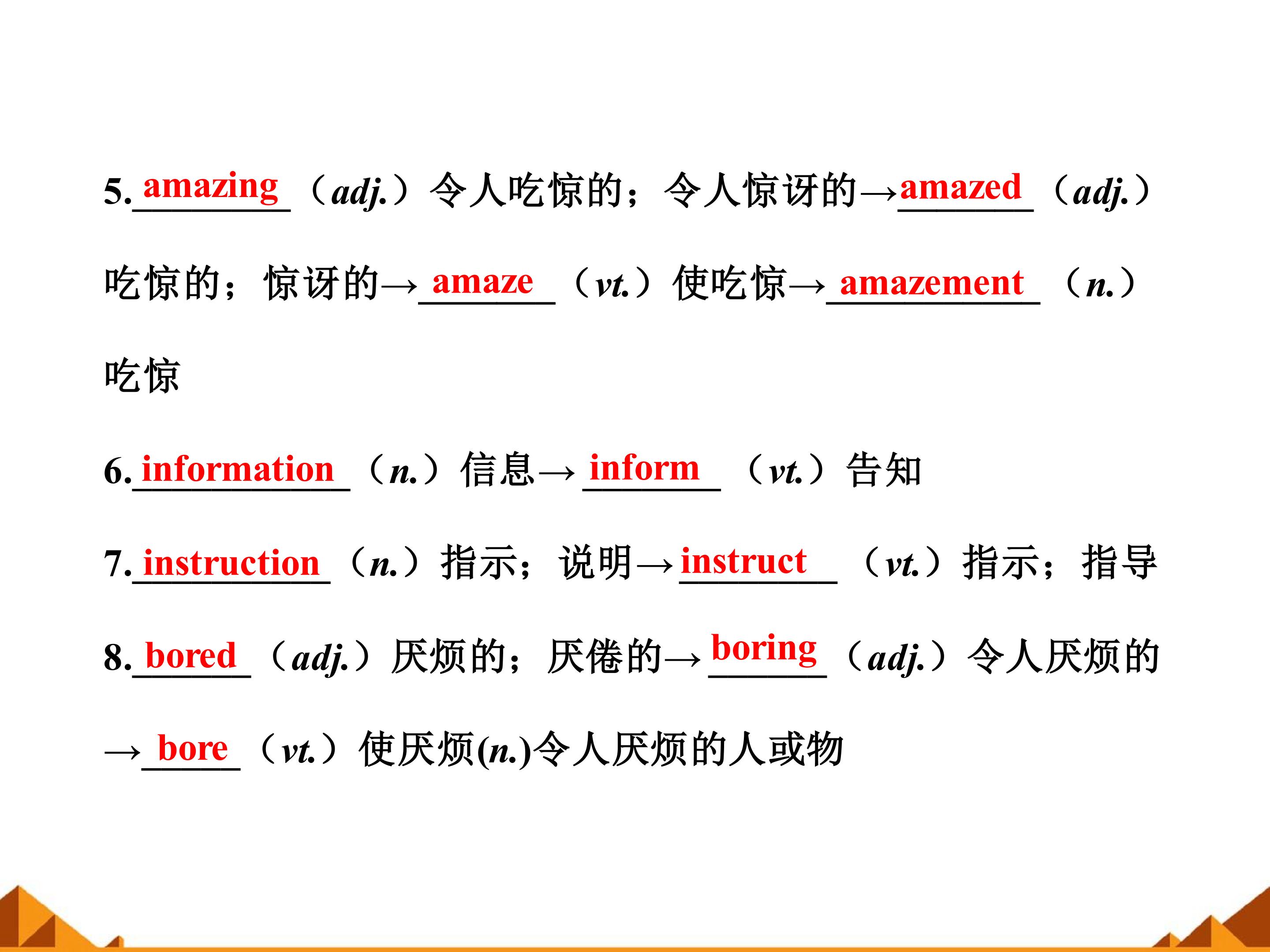 5. amazing （adj.）令人吃惊的；令人惊讶的→amazed （adj.）吃惊的；惊讶的→ amaze （vt.）使吃惊→ amazement （n.）吃惊

6. information （n.）信息→ inform （vt.）告知

7. instruction （n.）指示；说明→instruct （vt.）指示；指导

8. bored （adj.）厌烦的；厌倦的→ boring （adj.）令人厌烦的→ bore （vt.）使厌烦(n.)令人厌烦的人或物